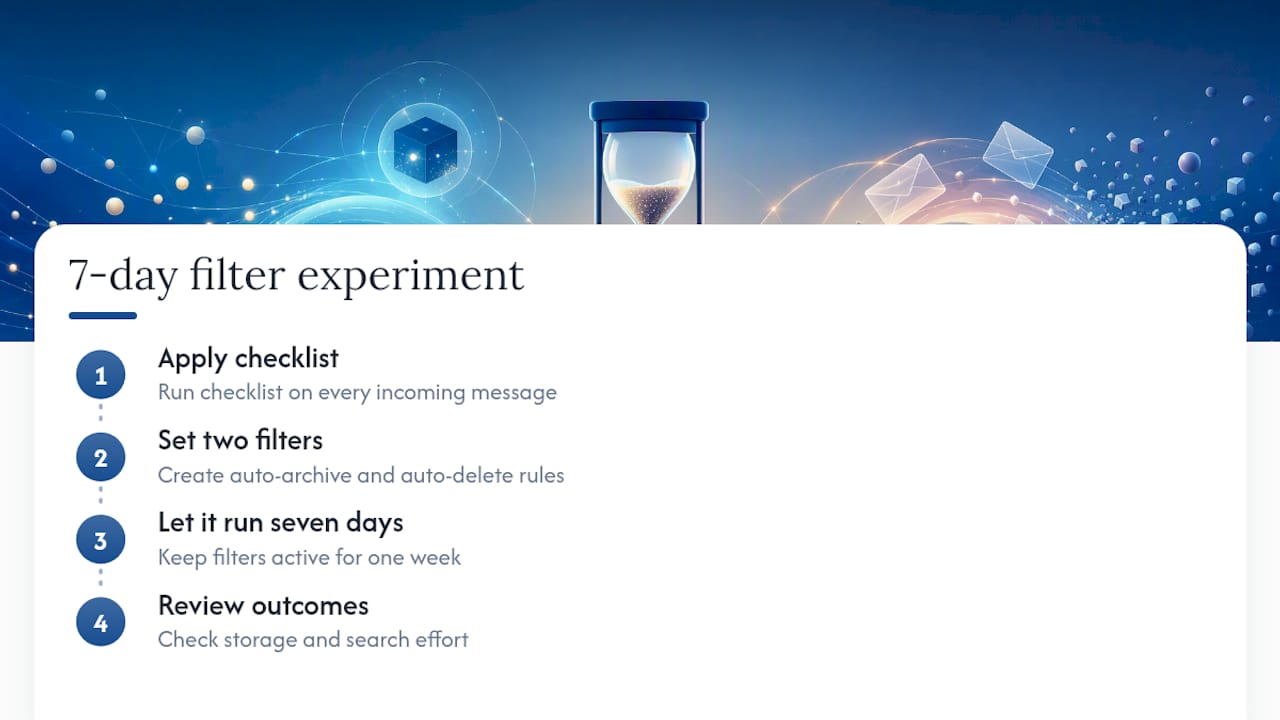 7-day filter experiment

1
Apply checklist
Run checklist on every incoming message

2
Set two filters
Create auto-archive and auto-delete rules

3
Let it run seven days
Keep filters active for one week

4
Review outcomes
Check storage and search effort